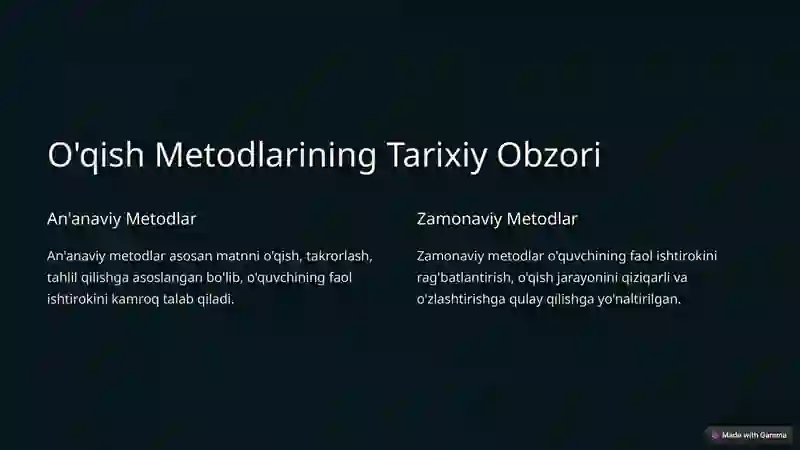 O'qish Metodlarining Tarixiy Obzori

An'anaviy Metodlar

An'anaviy metodlar asosan matnni o'qish, takrorlash, tahlil qilishga asoslangan bo'lib, o'quvchining faol ishtirokini kamroq talab qiladi.

Zamonaviy Metodlar

Zamonaviy metodlar o'quvchining faol ishtirokini rag'batlantirish, o'qish jarayonini qiziqarli va o'zlashtirishga qulay qilishga yo'naltirilgan.

Made with Gamma